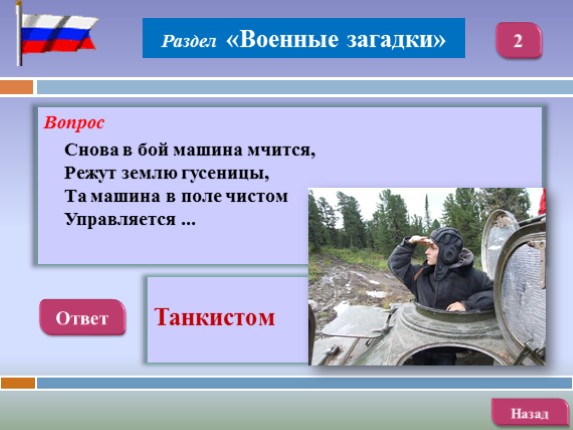 Раздел «Военные загадки»

2

Вопрос

Снова в бой машина мчится,
Режут землю гусеницы,
Та машина в поле чистом
Управляется ...

Ответ

Танкистом

Назад